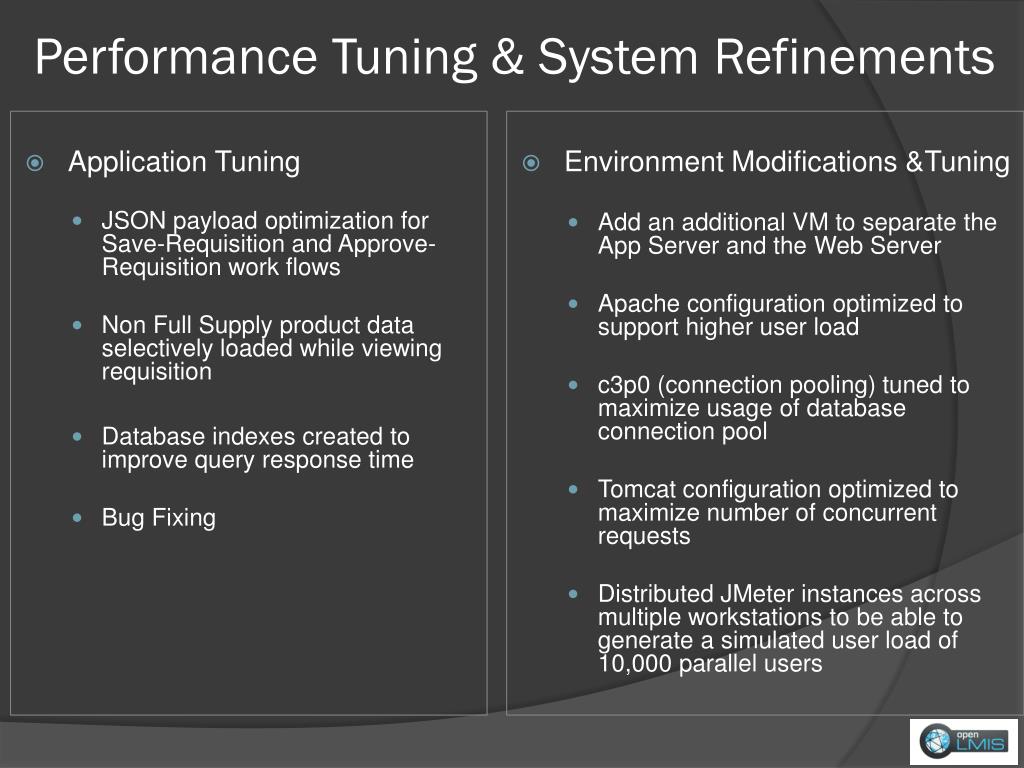 Performance Tuning & System Refinements

Application Tuning

JSON payload optimization for Save-Requisition and Approve-Requisition work flows

Non Full Supply product data selectively loaded while viewing requisition

Database indexes created to improve query response time

Bug Fixing

Environment Modifications &Tuning

Add an additional VM to separate the App Server and the Web Server

Apache configuration optimized to support higher user load

c3p0 (connection pooling) tuned to maximize usage of database connection pool

Tomcat configuration optimized to maximize number of concurrent requests

Distributed JMeter instances across multiple workstations to be able to generate a simulated user load of 10,000 parallel users

open LMIS